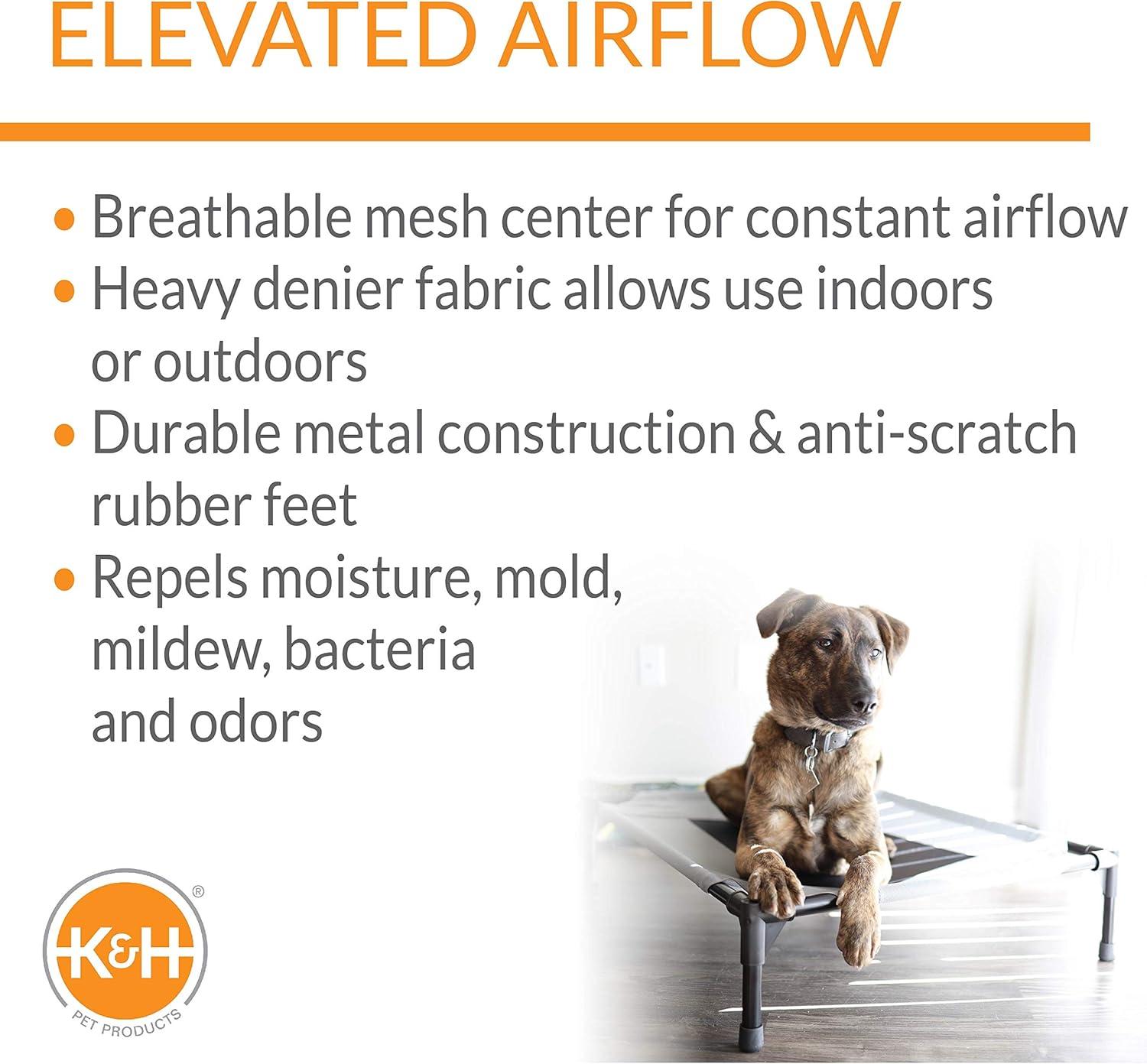 ELEVATED AIRFLOW

• Breathable mesh center for constant airflow
• Heavy denier fabric allows use indoors or outdoors
• Durable metal construction & anti-scratch rubber feet
• Repels moisture, mold, mildew, bacteria and odors

K&H®
PET PRODUCTS